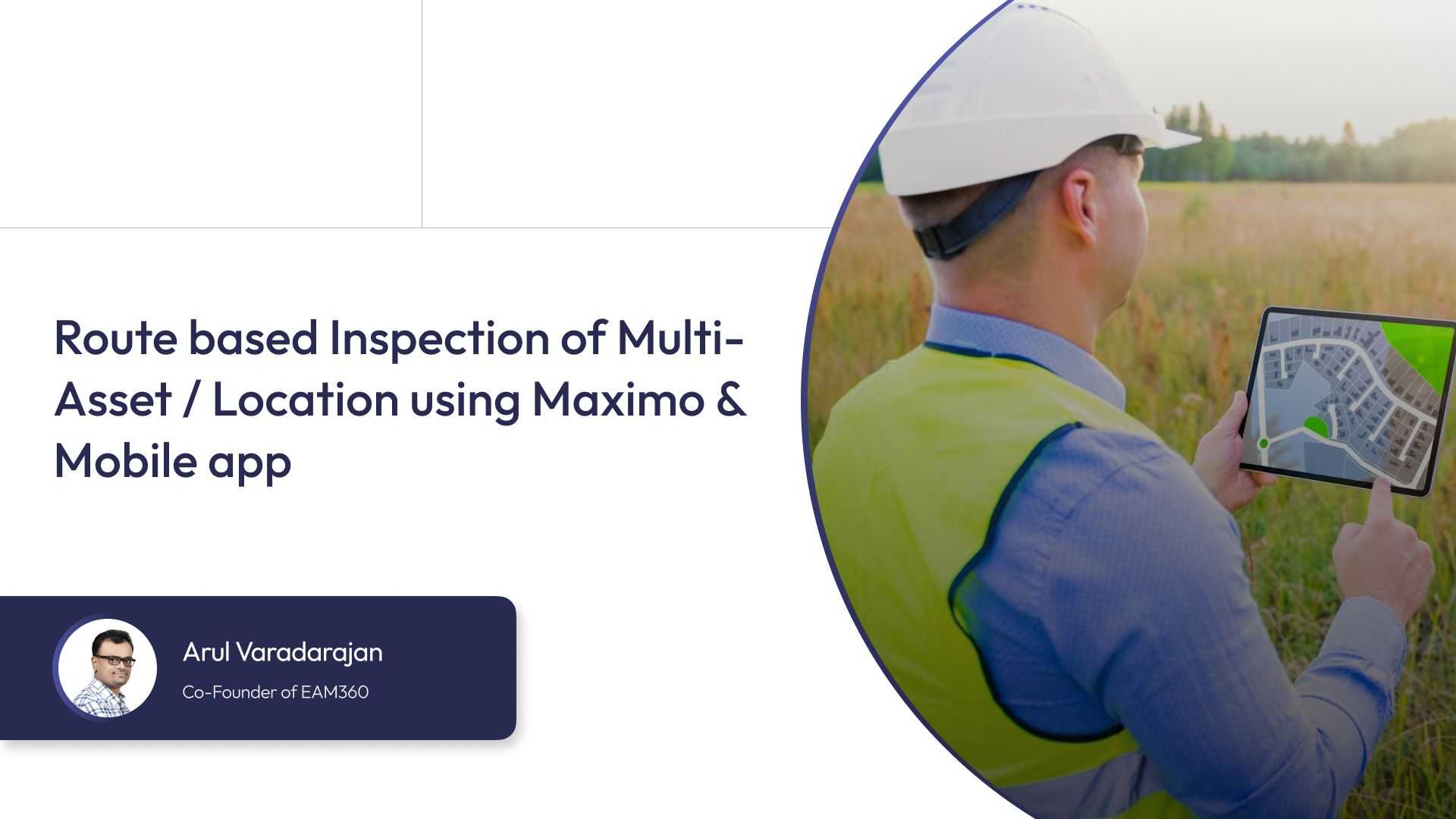 Route based Inspection of Multi-Asset / Location using Maximo & Mobile app

Arul Varadarajan
Co-Founder of EAM360